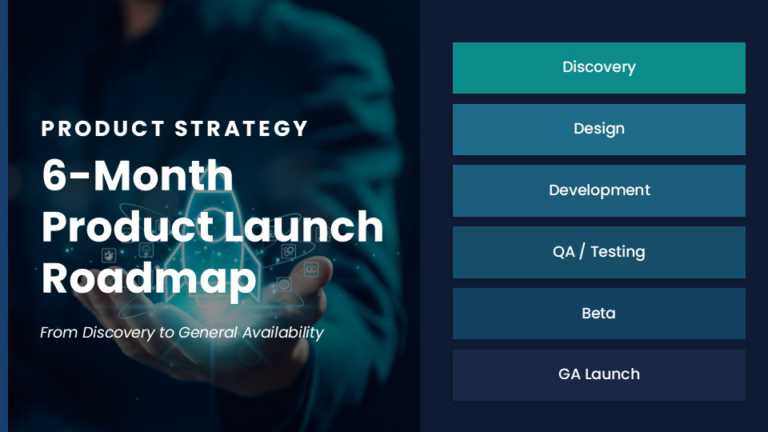 PRODUCT STRATEGY

6-Month Product Launch Roadmap

From Discovery to General Availability

Discovery

Design

Development

QA / Testing

Beta

GA Launch